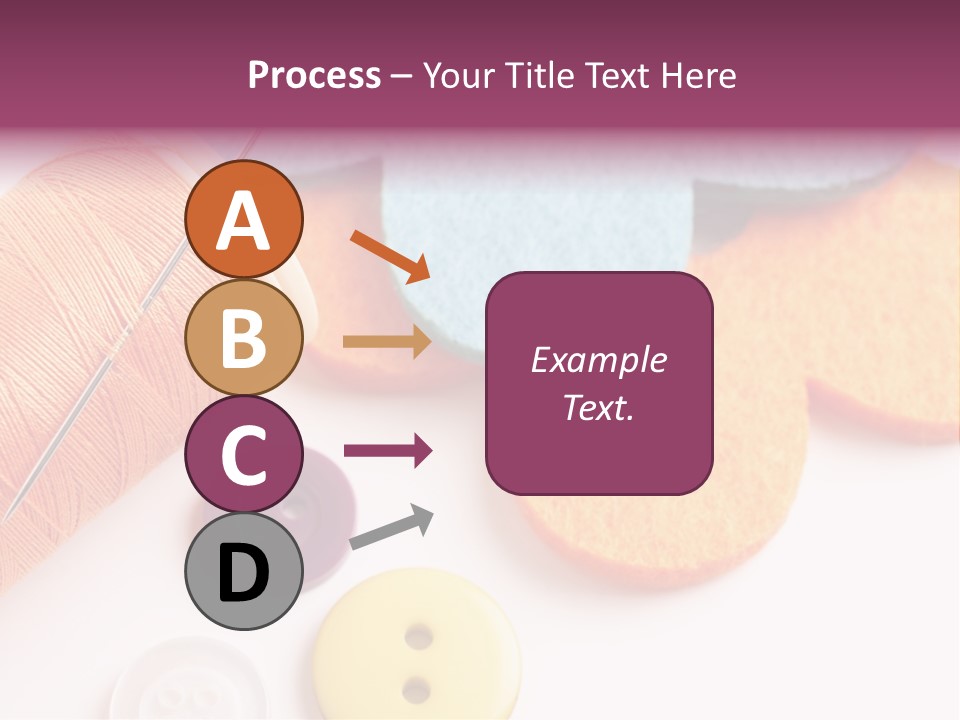 Process – Your Title Text Here

A

B

C

D

Example Text.